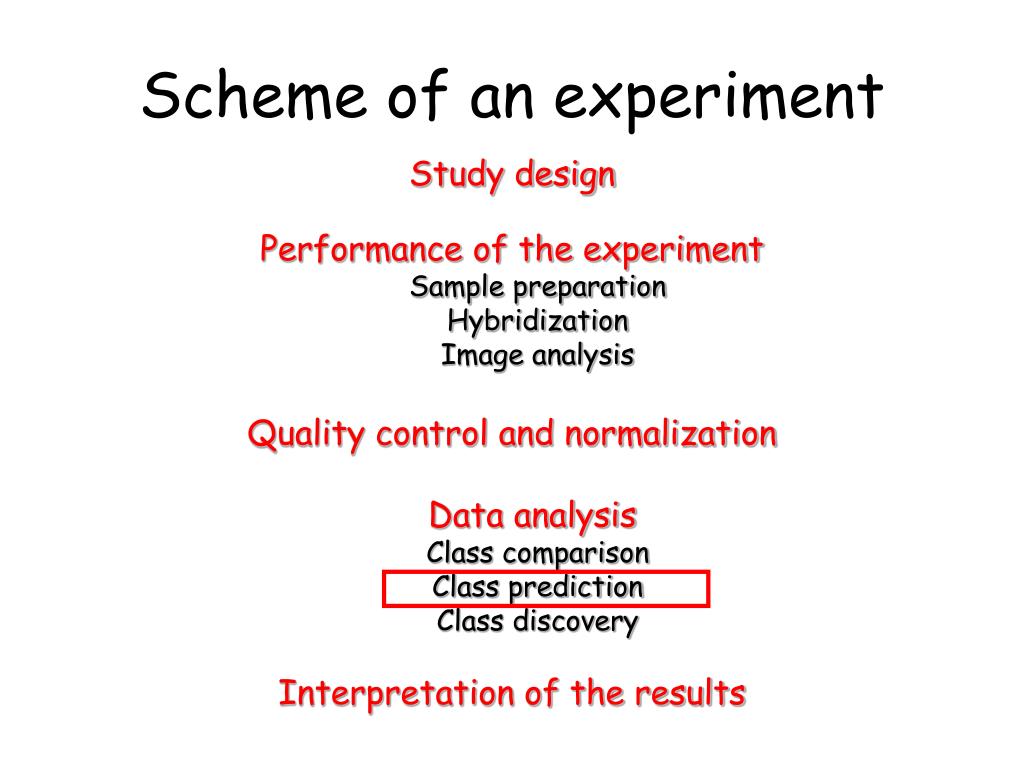 Scheme of an experiment

Study design

Performance of the experiment
Sample preparation
Hybridization
Image analysis

Quality control and normalization

Data analysis
Class comparison
Class prediction
Class discovery

Interpretation of the results